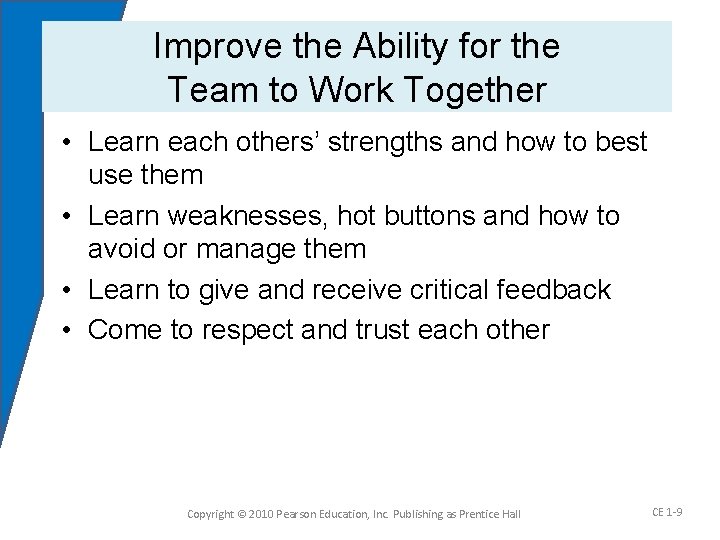 Improve the Ability for the Team to Work Together

• Learn each others' strengths and how to best use them
• Learn weaknesses, hot buttons and how to avoid or manage them
• Learn to give and receive critical feedback
• Come to respect and trust each other

Copyright © 2010 Pearson Education, Inc. Publishing as Prentice Hall

CE 1-9